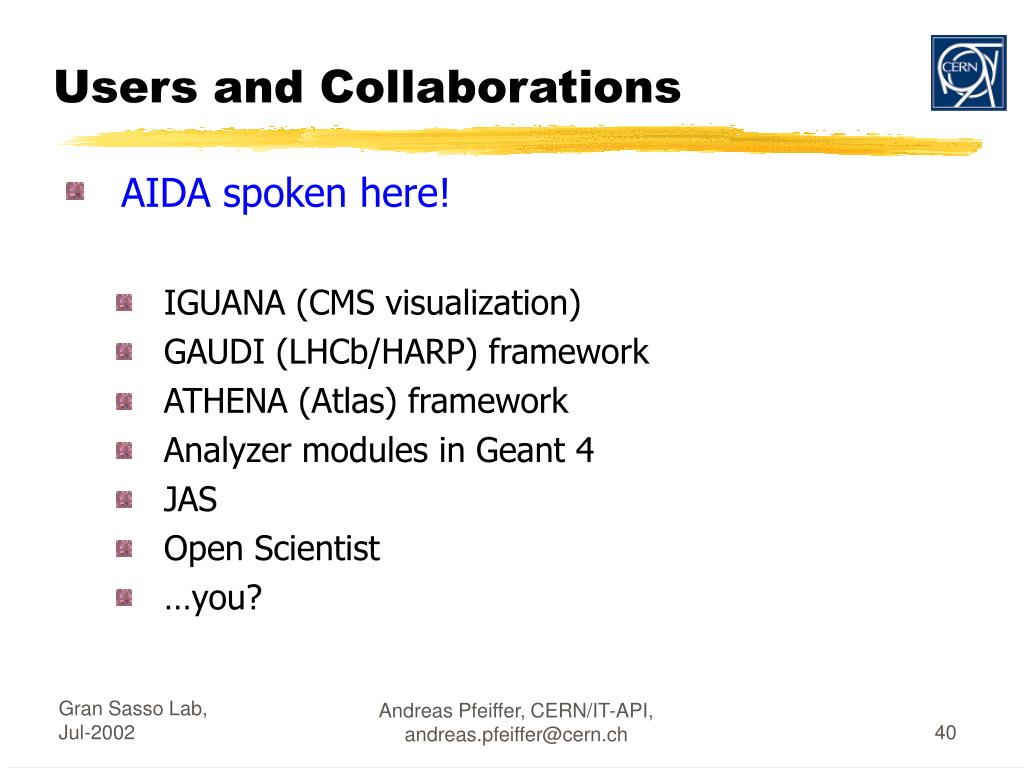 Users and Collaborations

CERN

AIDA spoken here!

IGUANA (CMS visualization)
GAUDI (LHCb/HARP) framework
ATHENA (Atlas) framework
Analyzer modules in Geant 4
JAS
Open Scientist
…you?

Gran Sasso Lab, Jul-2002

Andreas Pfeiffer, CERN/IT-API, andreas.pfeiffer@cern.ch

40